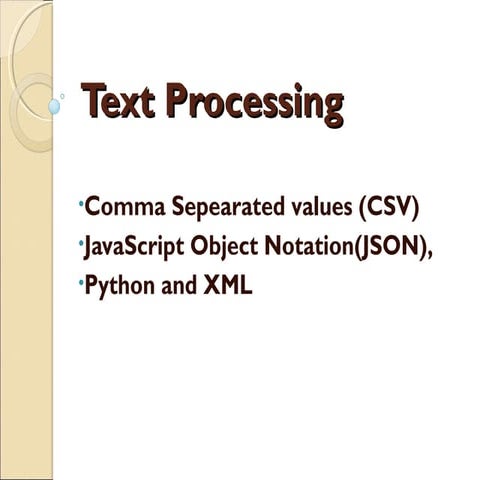 Text Processing

•Comma Sepearated values (CSV)
•JavaScript Object Notation(JSON),
•Python and XML